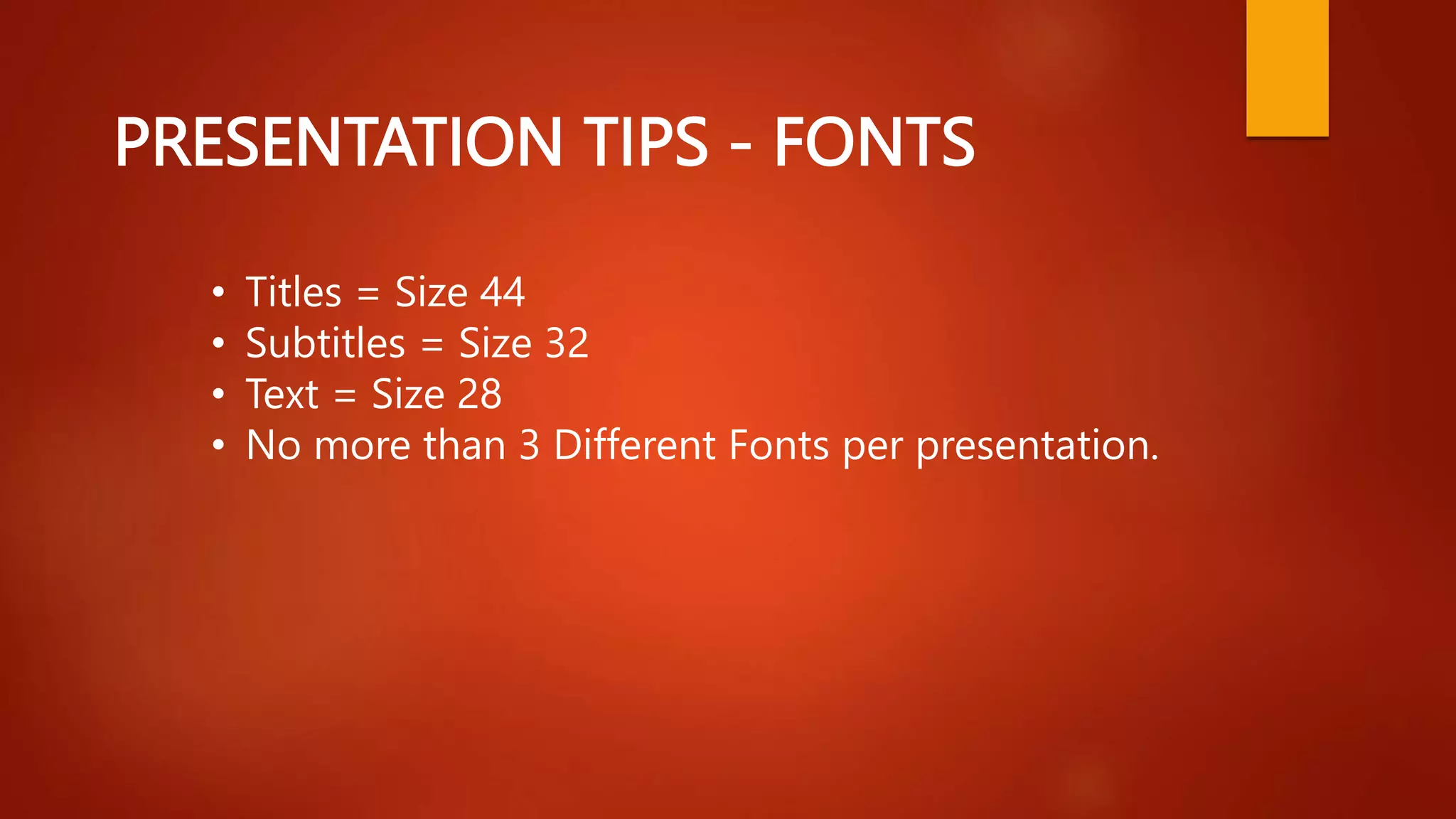 PRESENTATION TIPS - FONTS

• Titles = Size 44
• Subtitles = Size 32
• Text = Size 28
• No more than 3 Different Fonts per presentation.